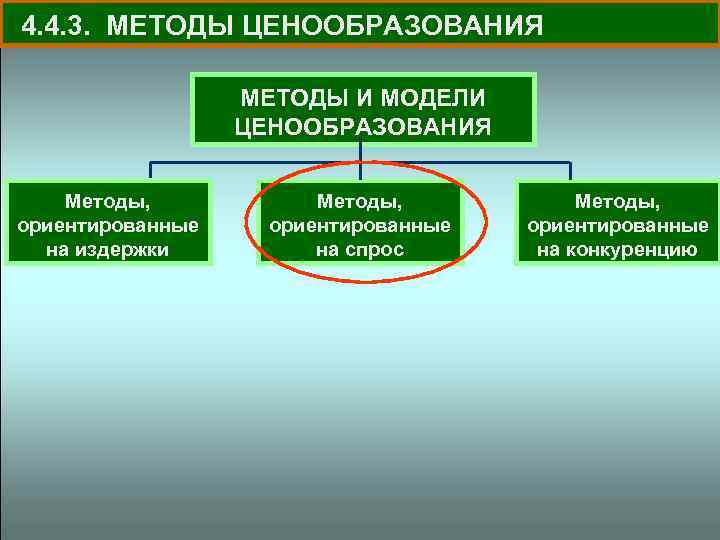 4.4.3. МЕТОДЫ ЦЕНООБРАЗОВАНИЯ

МЕТОДЫ И МОДЕЛИ ЦЕНООБРАЗОВАНИЯ

Методы, ориентированные на издержки

Методы, ориентированные на спрос

Методы, ориентированные на конкуренцию